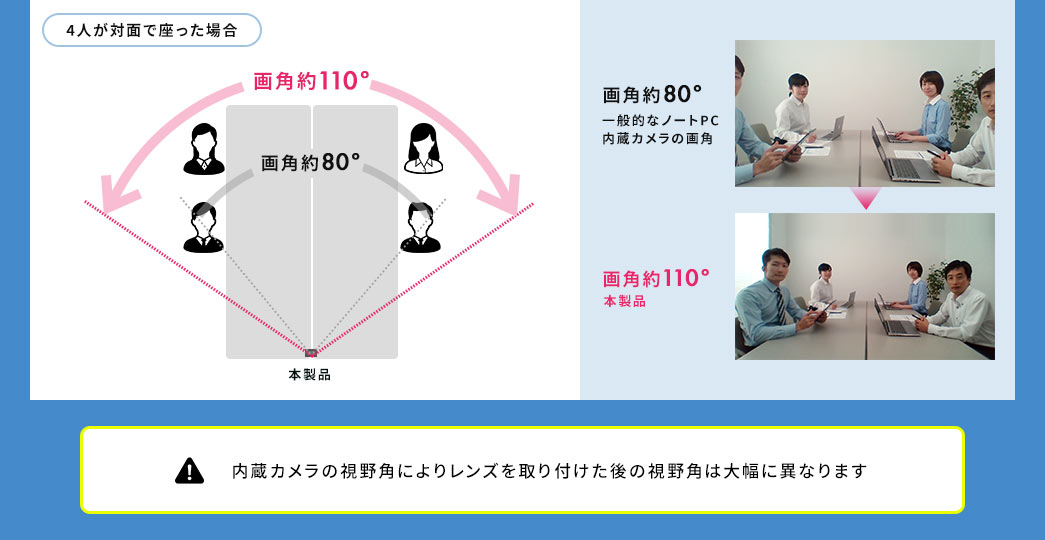 4人が対面で座った場合

画角約110°

画角約80°

本製品

画角約80°
一般的なノートPC
内蔵カメラの画角

画角約110°
本製品

内蔵カメラの視野角によりレンズを取り付けた後の視野角は大幅に異なります